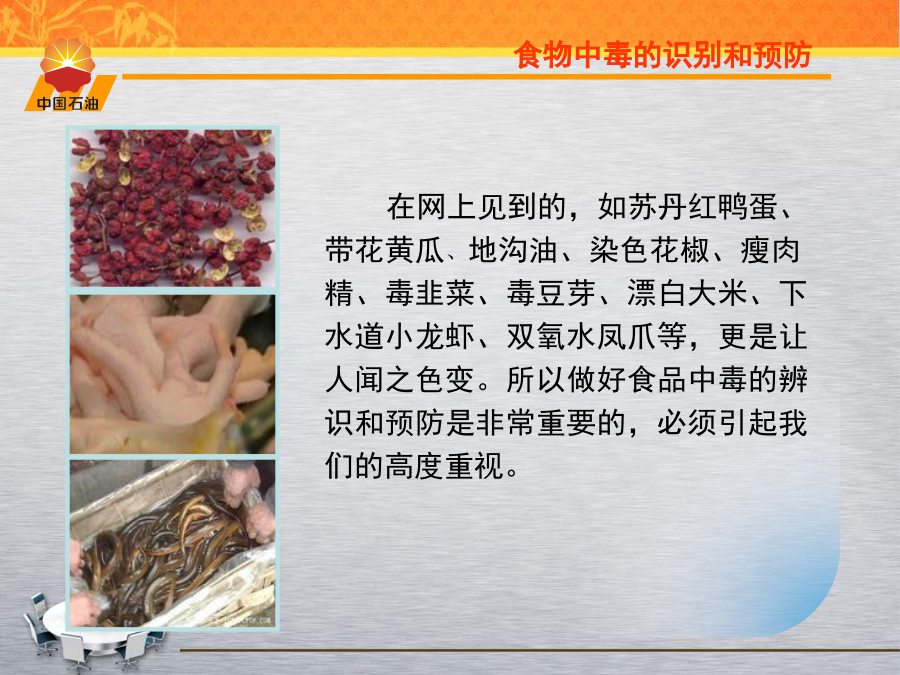 中国石油

食物中毒的识别和预防

在网上见到的，如苏丹红鸭蛋、带花黄瓜、地沟油、染色花椒、瘦肉精、毒韭菜、毒豆芽、漂白大米、下水道小龙虾、双氧水凤爪等，更是让人闻之色变。所以做好食品中毒的辨识和预防是非常重要的，必须引起我们的高度重视。